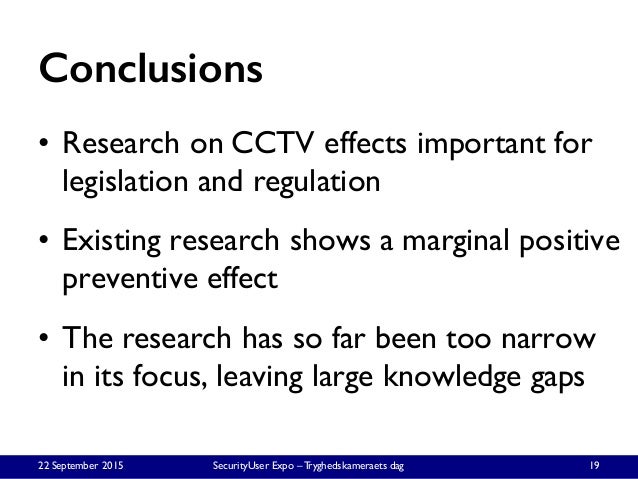 Conclusions

• Research on CCTV effects important for legislation and regulation

• Existing research shows a marginal positive preventive effect

• The research has so far been too narrow in its focus, leaving large knowledge gaps

22 September 2015

SecurityUser Expo – Tryghedskameraets dag

19